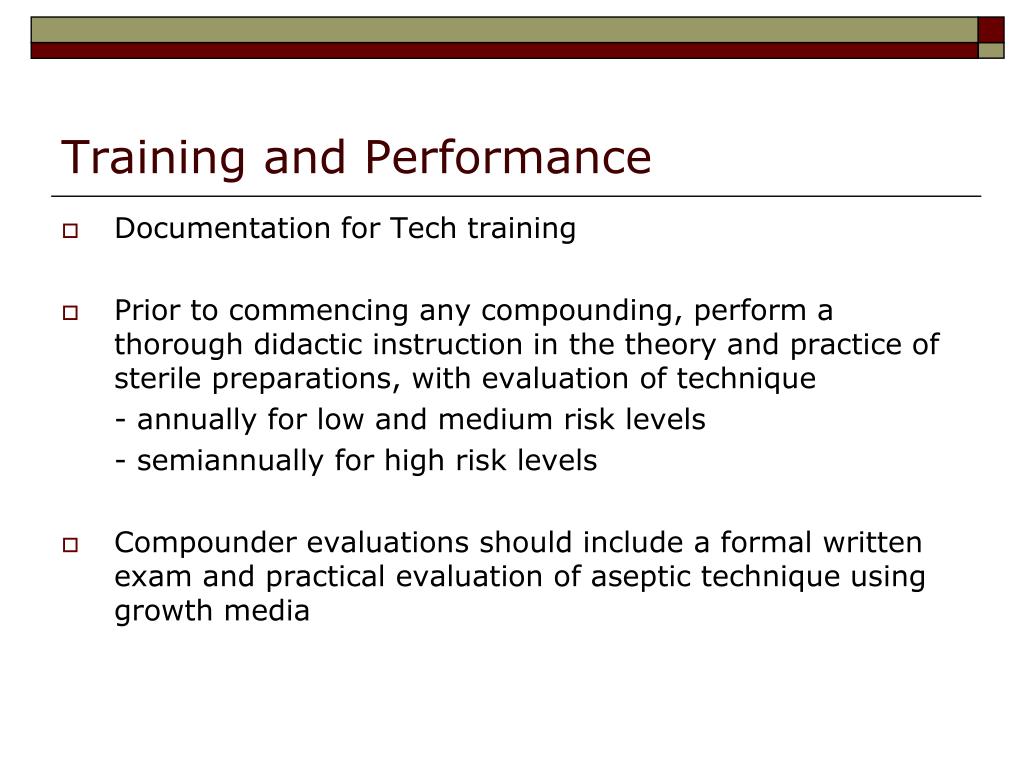 Training and Performance

Documentation for Tech training

Prior to commencing any compounding, perform a thorough didactic instruction in the theory and practice of sterile preparations, with evaluation of technique
- annually for low and medium risk levels
- semiannually for high risk levels

Compounder evaluations should include a formal written exam and practical evaluation of aseptic technique using growth media